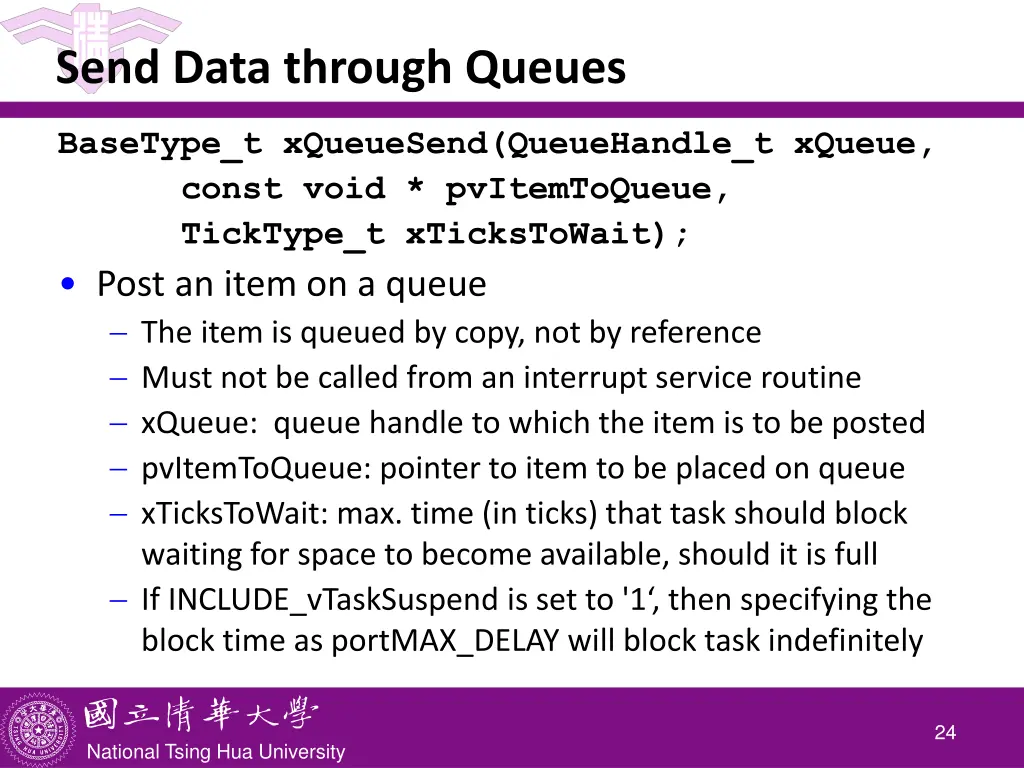 Send Data through Queues

BaseType_t xQueueSend(QueueHandle_t xQueue,
const void * pvItemToQueue,
TickType_t xTicksToWait);

• Post an item on a queue
– The item is queued by copy, not by reference
– Must not be called from an interrupt service routine
– xQueue: queue handle to which the item is to be posted
– pvItemToQueue: pointer to item to be placed on queue
– xTicksToWait: max. time (in ticks) that task should block waiting for space to become available, should it is full
– If INCLUDE_vTaskSuspend is set to '1‘, then specifying the block time as portMAX_DELAY will block task indefinitely

國立清華大學
National Tsing Hua University

24